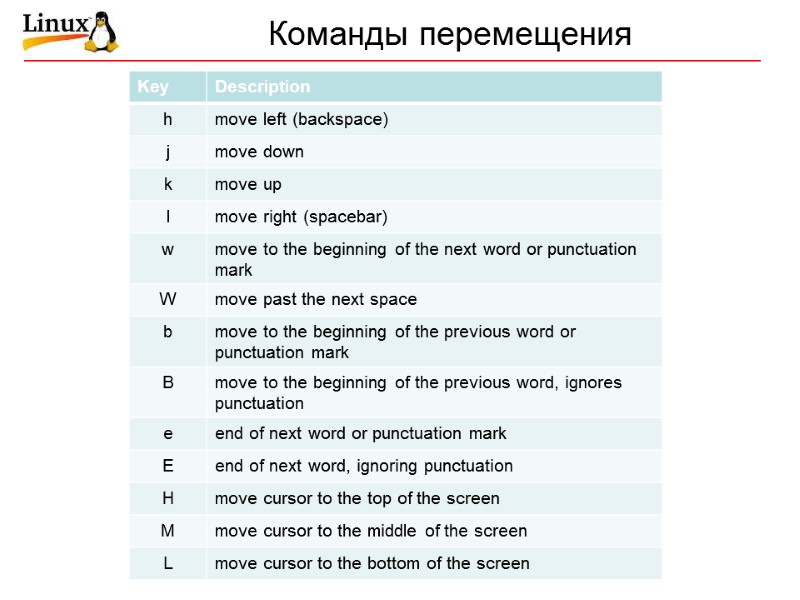 Linux

Команды перемещения

| Key | Description |
|---|---|
| h | move left (backspace) |
| j | move down |
| k | move up |
| l | move right (spacebar) |
| w | move to the beginning of the next word or punctuation mark |
| W | move past the next space |
| b | move to the beginning of the previous word or punctuation mark |
| B | move to the beginning of the previous word, ignores punctuation |
| e | end of next word or punctuation mark |
| E | end of next word, ignoring punctuation |
| H | move cursor to the top of the screen |
| M | move cursor to the middle of the screen |
| L | move cursor to the bottom of the screen |